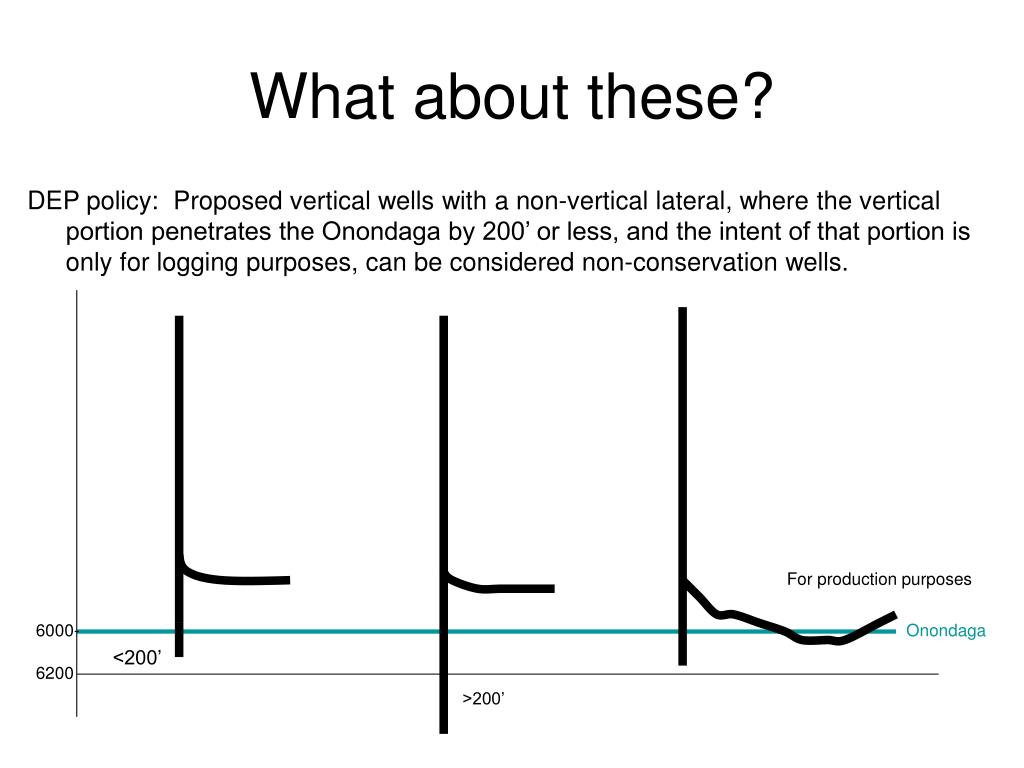 What about these?

DEP policy: Proposed vertical wells with a non-vertical lateral, where the vertical portion penetrates the Onondaga by 200’ or less, and the intent of that portion is only for logging purposes, can be considered non-conservation wells.

For production purposes

6000

Onondaga

<200’

6200

>200’